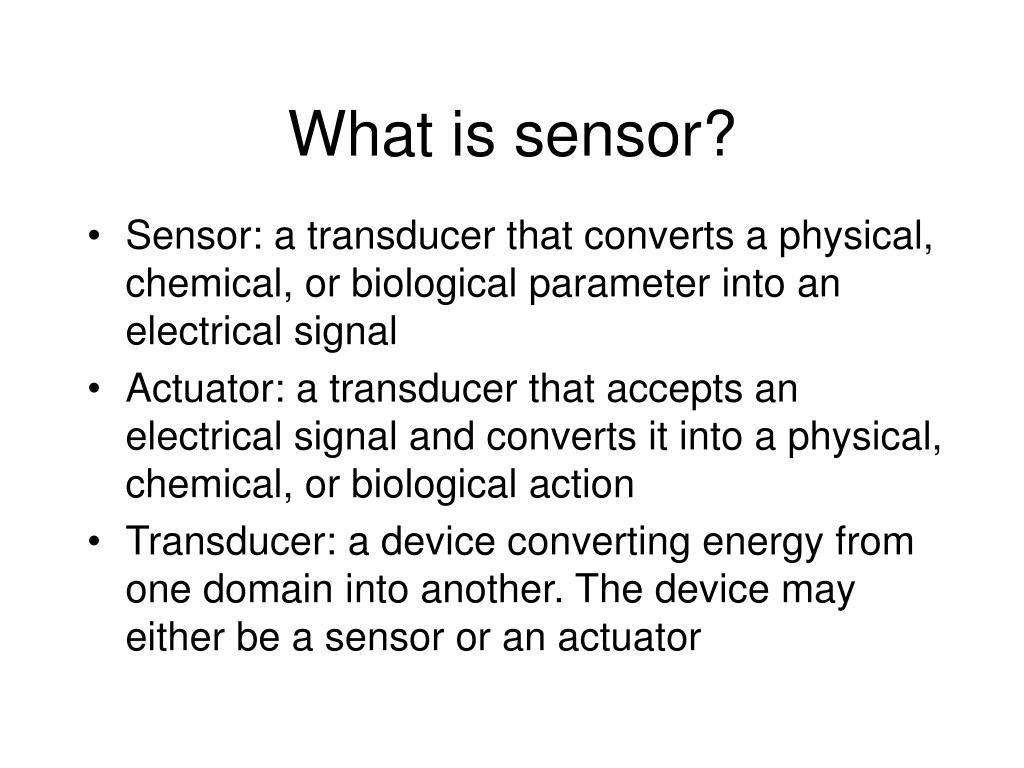 What is sensor?

• Sensor: a transducer that converts a physical, chemical, or biological parameter into an electrical signal
• Actuator: a transducer that accepts an electrical signal and converts it into a physical, chemical, or biological action
• Transducer: a device converting energy from one domain into another. The device may either be a sensor or an actuator